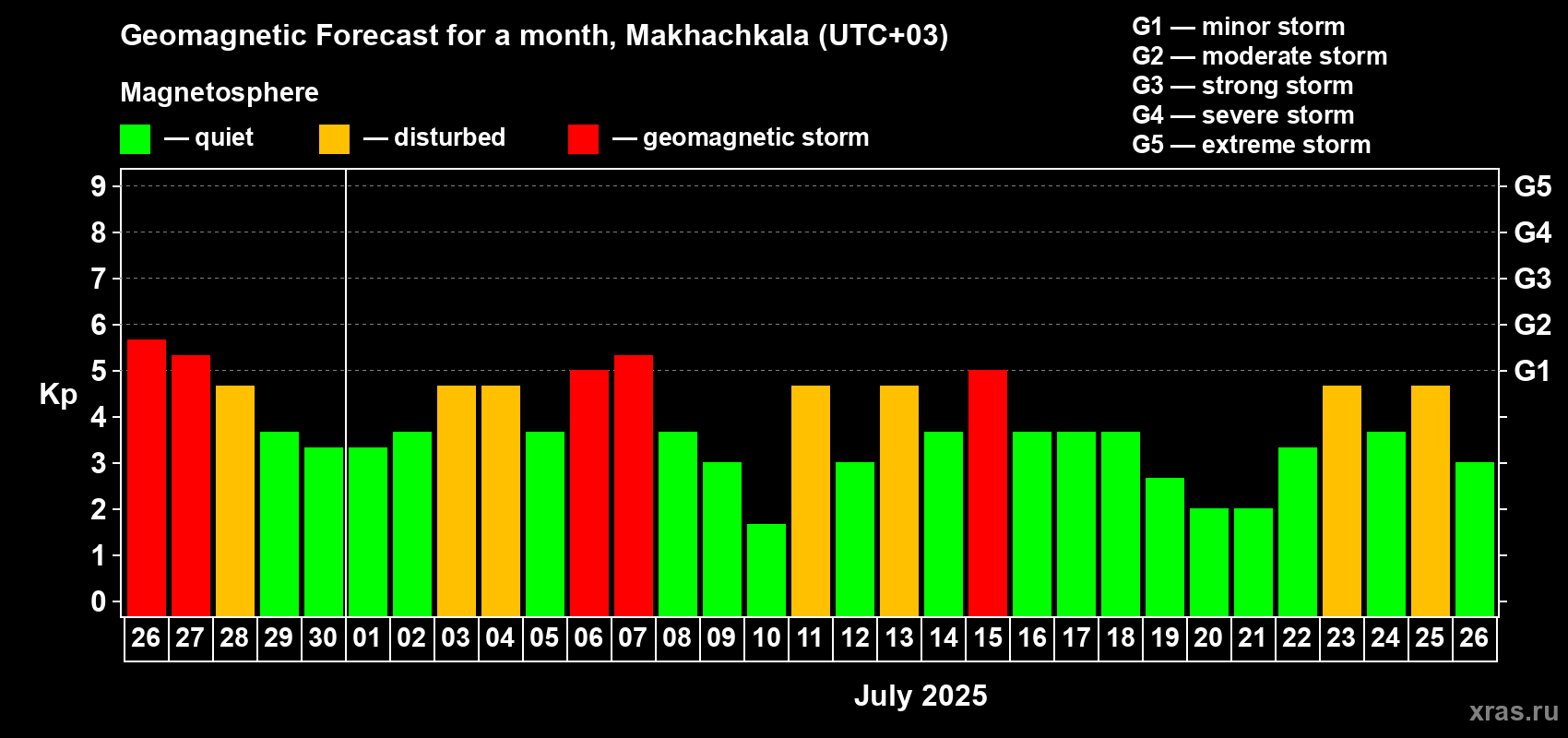 Geomagnetic Forecast for a month, Makhachkala (UTC+03)

Magnetosphere

— quiet — disturbed — geomagnetic storm

G1 — minor storm
G2 — moderate storm
G3 — strong storm
G4 — severe storm
G5 — extreme storm

Kp

9
8
7
6
5
4
3
2
1
0

G5
G4
G3
G2
G1

26 27 28 29 30 01 02 03 04 05 06 07 08 09 10 11 12 13 14 15 16 17 18 19 20 21 22 23 24 25 26

July 2025

xras.ru